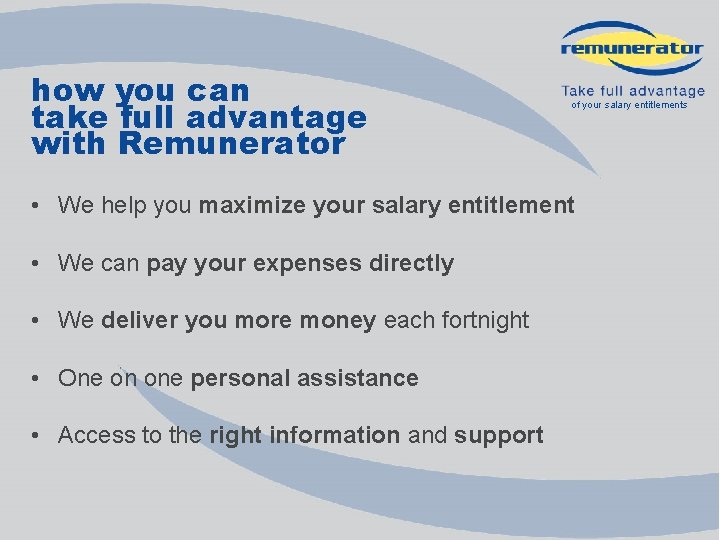 remunerator
Take full advantage
of your salary entitlements

how you can take full advantage with Remunerator

• We help you maximize your salary entitlement

• We can pay your expenses directly

• We deliver you more money each fortnight

• One on one personal assistance

• Access to the right information and support